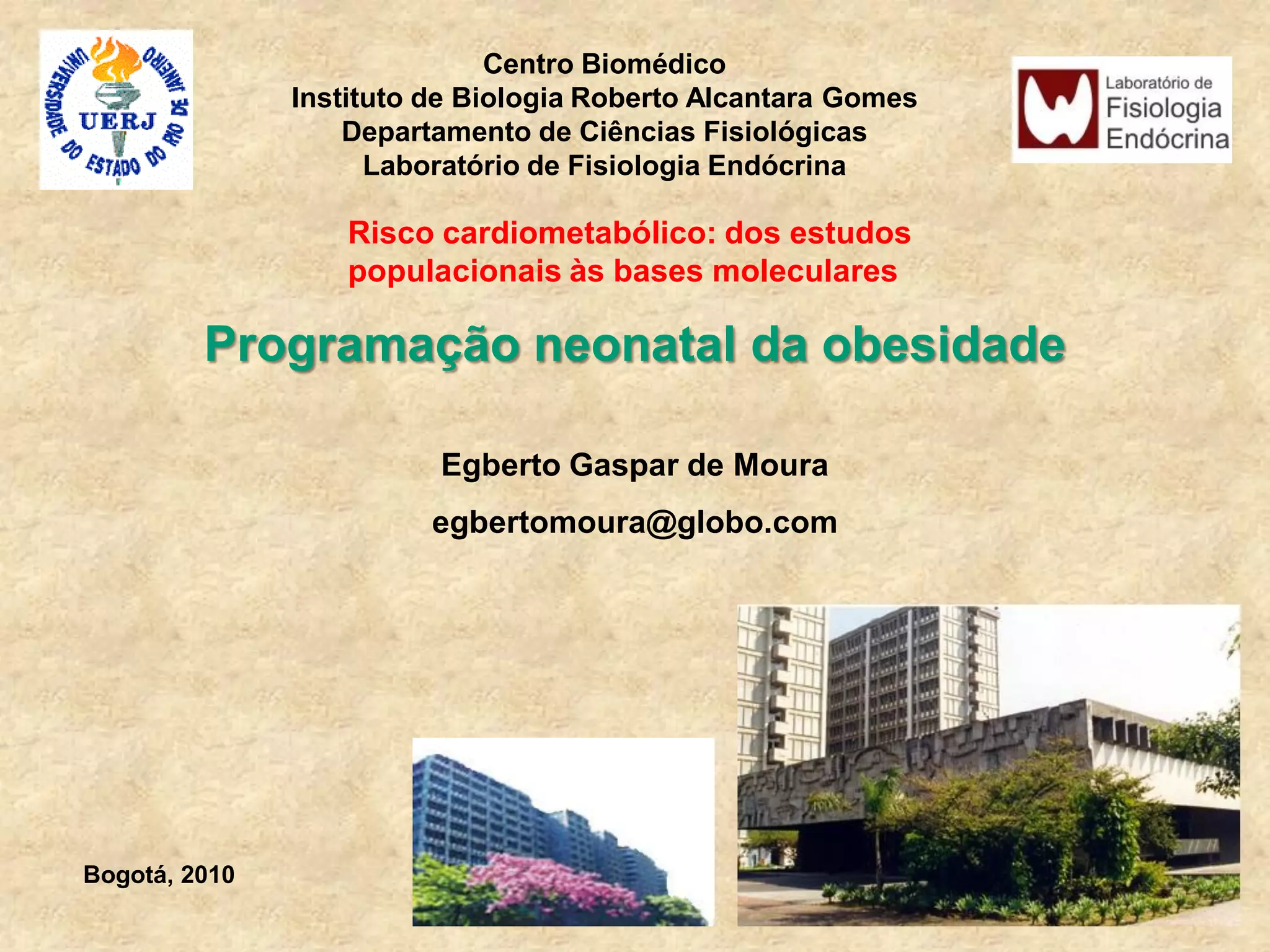 UNIVERSIDADE DO ESTADO DO RIO DE JANEIRO
UERJ

Centro Biomédico
Instituto de Biologia Roberto Alcantara Gomes
Departamento de Ciências Fisiológicas
Laboratório de Fisiologia Endócrina

Laboratório de Fisiologia Endócrina

Risco cardiometabólico: dos estudos populacionais às bases moleculares

Programação neonatal da obesidade

Egberto Gaspar de Moura

egbertomoura@globo.com

Bogotá, 2010